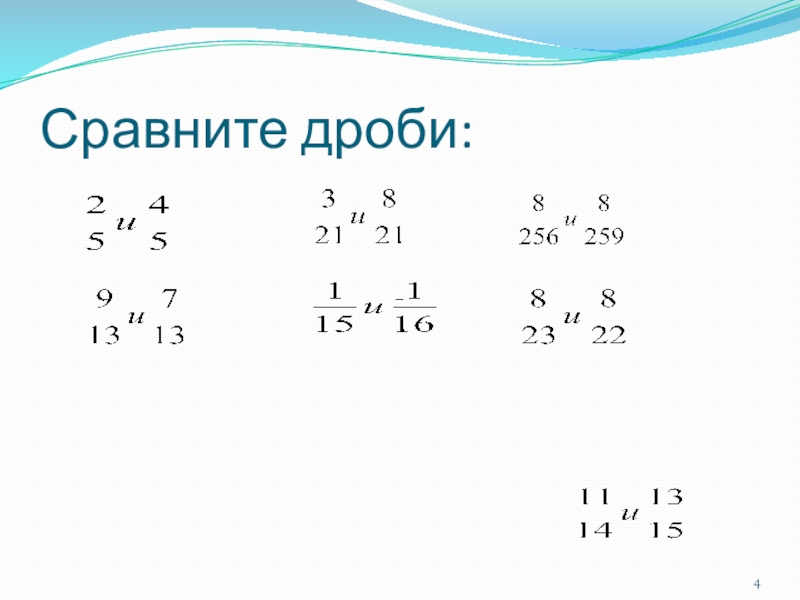 Сравните дроби:

$\frac{2}{5}$ и $\frac{4}{5}$

$\frac{3}{21}$ и $\frac{8}{21}$

$\frac{8}{256}$ и $\frac{8}{259}$

$\frac{9}{13}$ и $\frac{7}{13}$

$\frac{1}{15}$ и $\frac{1}{16}$

$\frac{8}{23}$ и $\frac{8}{22}$

$\frac{11}{14}$ и $\frac{13}{15}$

4